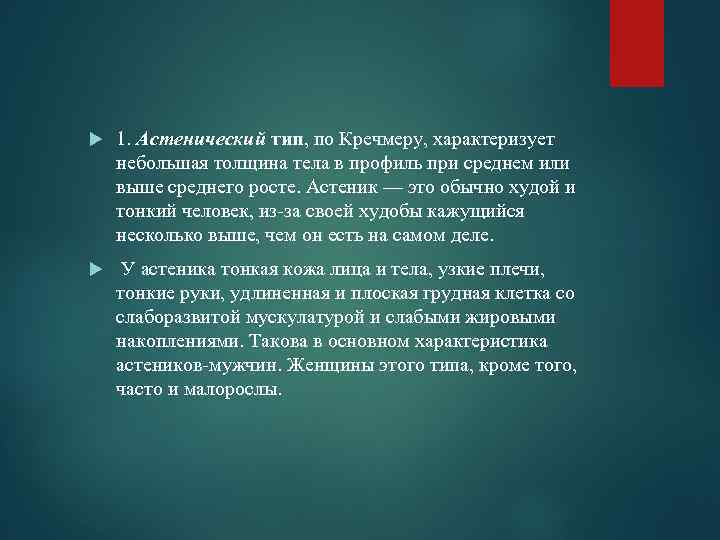 1. Астенический тип, по Кречмеру, характеризует небольшая толщина тела в профиль при среднем или выше среднего росте. Астеник — это обычно худой и тонкий человек, из-за своей худобы кажущийся несколько выше, чем он есть на самом деле.

У астеника тонкая кожа лица и тела, узкие плечи, тонкие руки, удлиненная и плоская грудная клетка со слаборазвитой мускулатурой и слабыми жировыми накоплениями. Такова в основном характеристика астеников-мужчин. Женщины этого типа, кроме того, часто и малорослы.